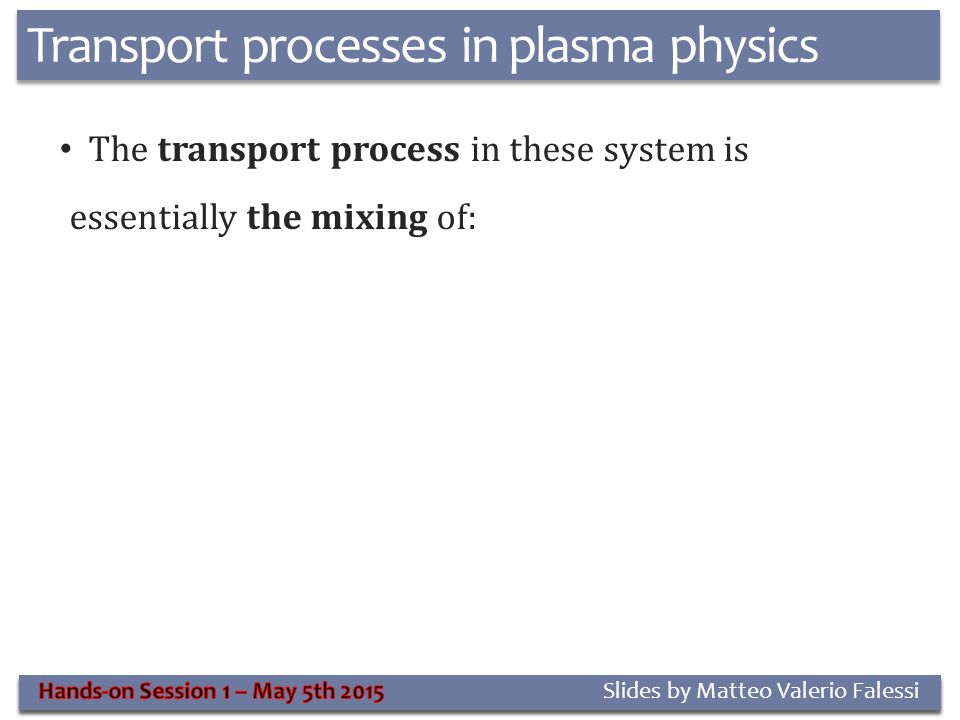 Transport processes in plasma physics

• The transport process in these system is essentially the mixing of:

Hands-on Session 1 – May 5th 2015

Slides by Matteo Valerio Falessi